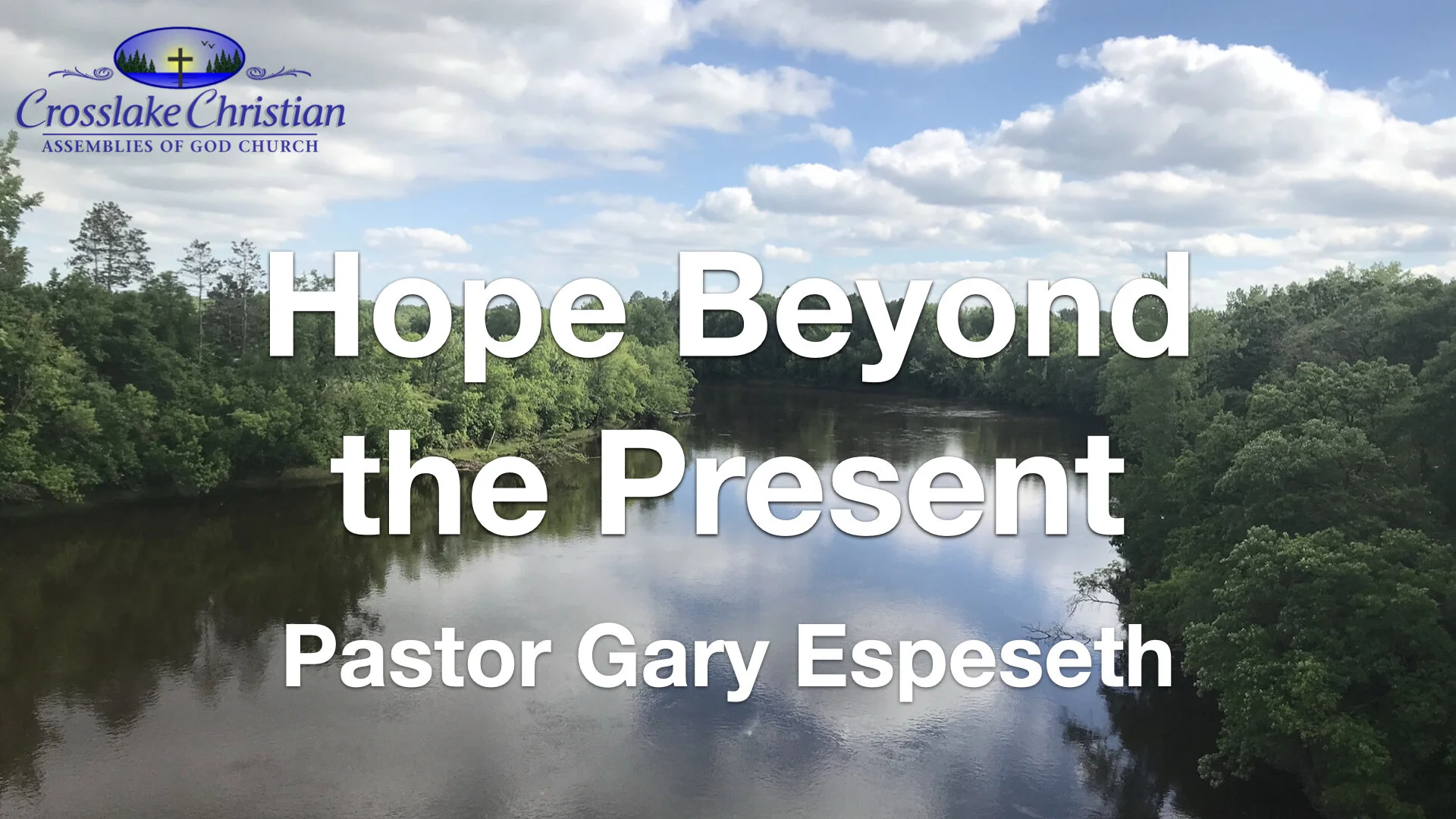 Crosslake Christian
ASSEMBLIES OF GOD CHURCH

Hope Beyond the Present

Pastor Gary Espeseth